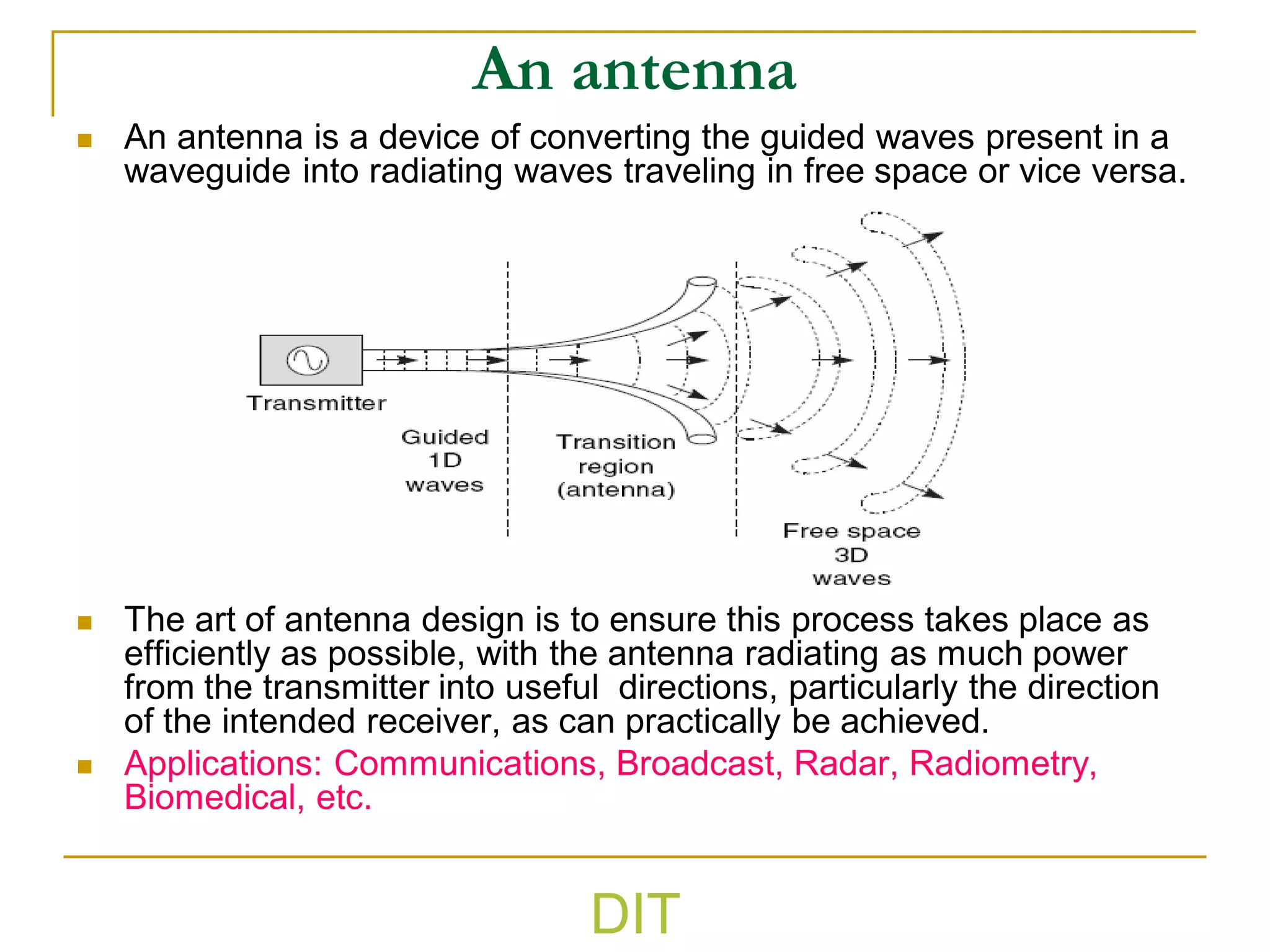 An antenna

An antenna is a device of converting the guided waves present in a waveguide into radiating waves traveling in free space or vice versa.

Transmitter

Guided 1D waves

Transition region (antenna)

Free space 3D waves

The art of antenna design is to ensure this process takes place as efficiently as possible, with the antenna radiating as much power from the transmitter into useful directions, particularly the direction of the intended receiver, as can practically be achieved.

Applications: Communications, Broadcast, Radar, Radiometry, Biomedical, etc.

DIT